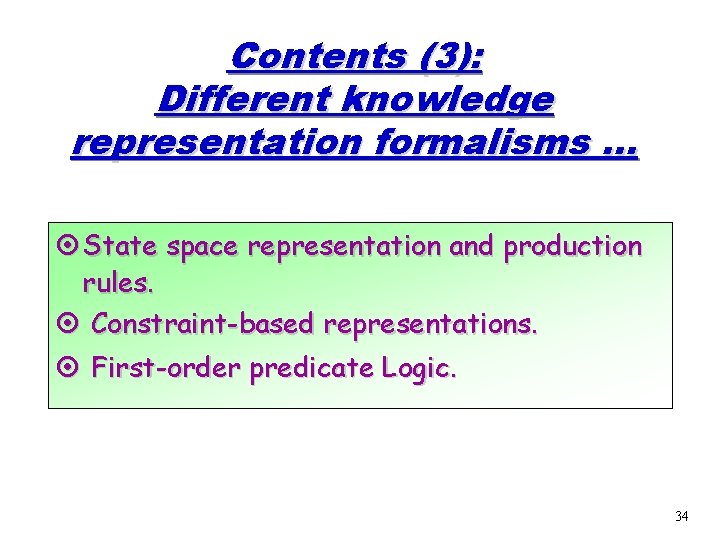 Contents (3):
Different knowledge representation formalisms …

⊙ State space representation and production rules.
⊙ Constraint-based representations.
⊙ First-order predicate Logic.

34